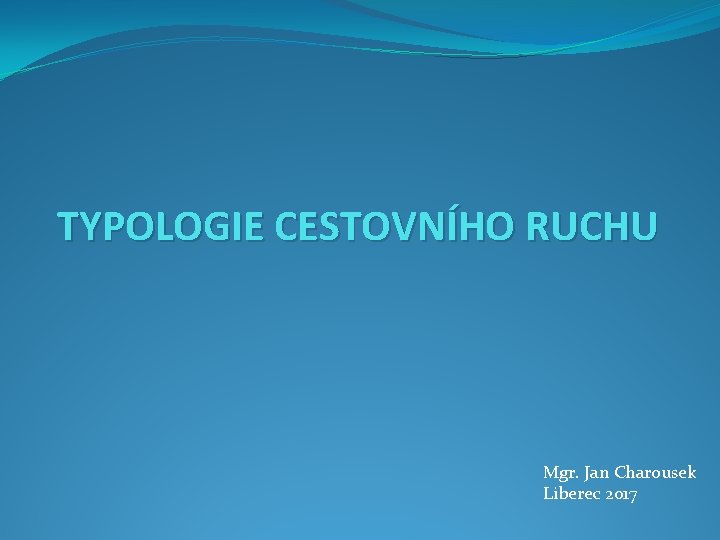 TYPOLOGIE CESTOVNÍHO RUCHU

Mgr. Jan Charousek
Liberec 2017